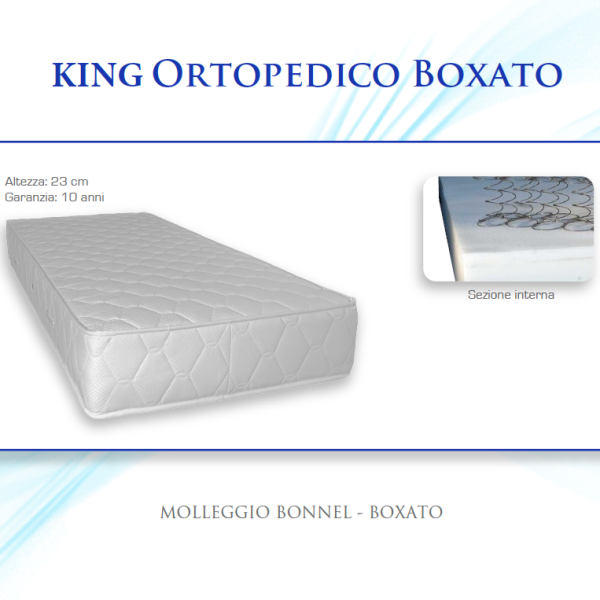 KING ORTOPEDICO BOXATO

Altezza: 23 cm
Garanzia: 10 anni

Sezione interna

MOLLEGGIO BONNEL - BOXATO